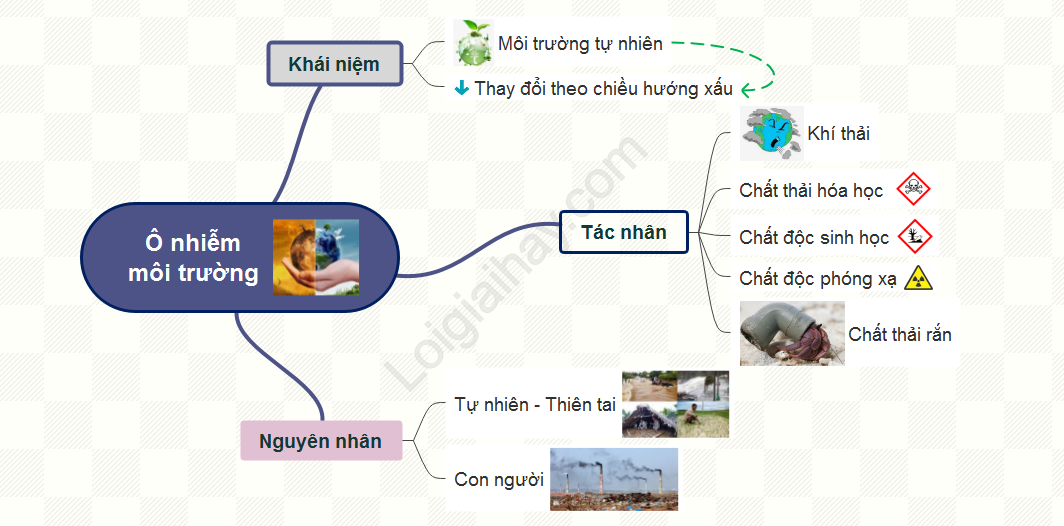 Ô nhiễm môi trường

Khái niệm

Môi trường tự nhiên

Thay đổi theo chiều hướng xấu

Tác nhân

Khí thải

Chất thải hóa học

Chất độc sinh học

Chất độc phóng xạ

Chất thải rắn

Nguyên nhân

Tự nhiên - Thiên tai

Con người

Loigiaihay.com